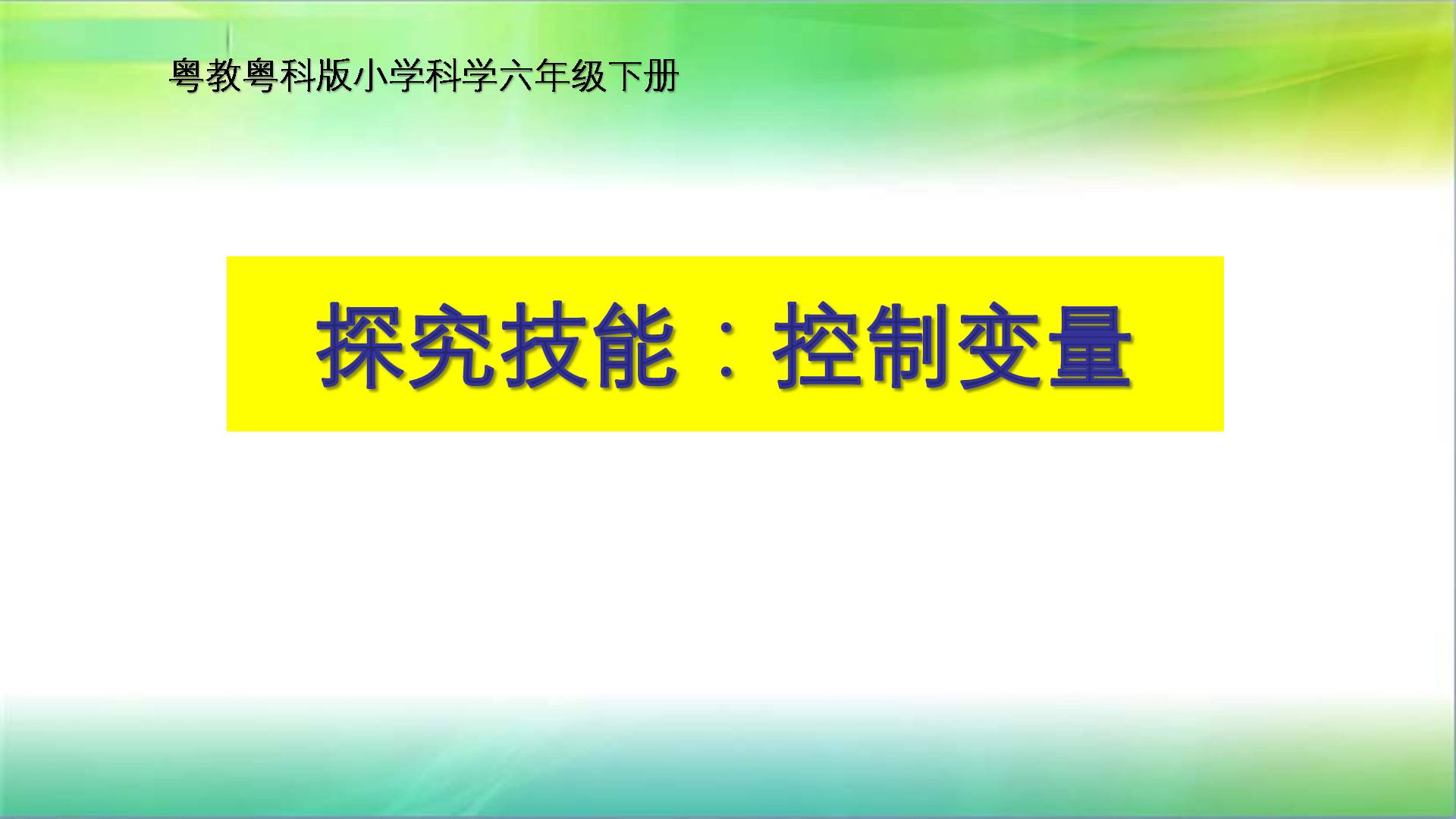 粤教粤科版小学科学六年级下册

探究技能：控制变量